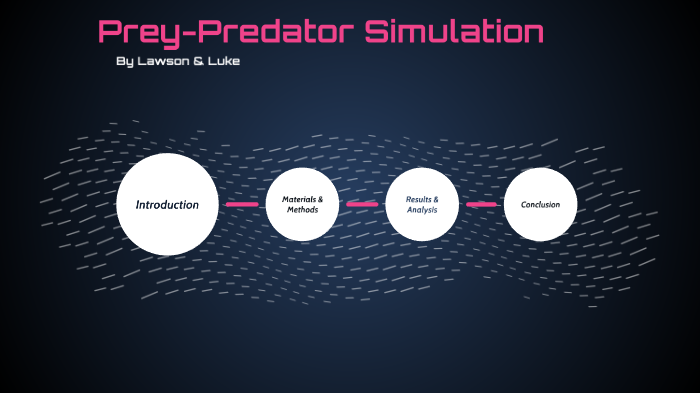 Prey-Predator Simulation

By Lawson & Luke

Introduction

Materials & Methods

Results & Analysis

Conclusion